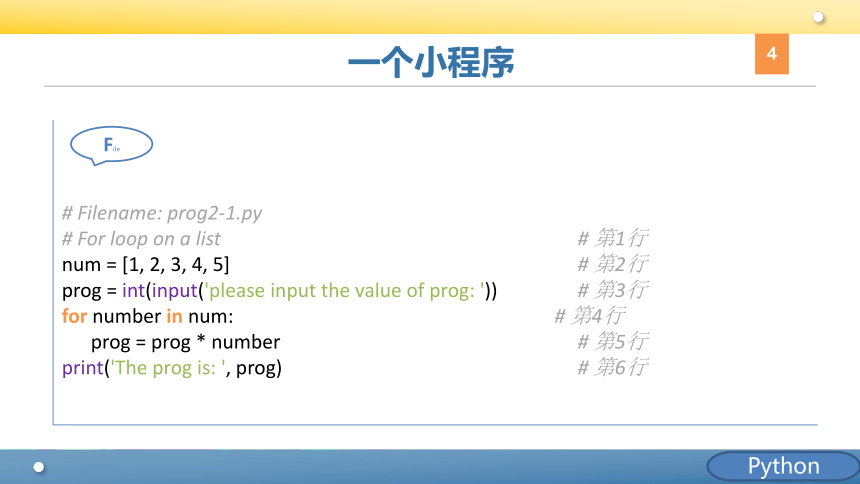 一个小程序

4

File

# Filename: prog2-1.py
# For loop on a list # 第1行
num = [1, 2, 3, 4, 5] # 第2行
prog = int(input('please input the value of prog: ')) # 第3行
for number in num: # 第4行
    prog = prog * number # 第5行
print('The prog is: ', prog) # 第6行

Python